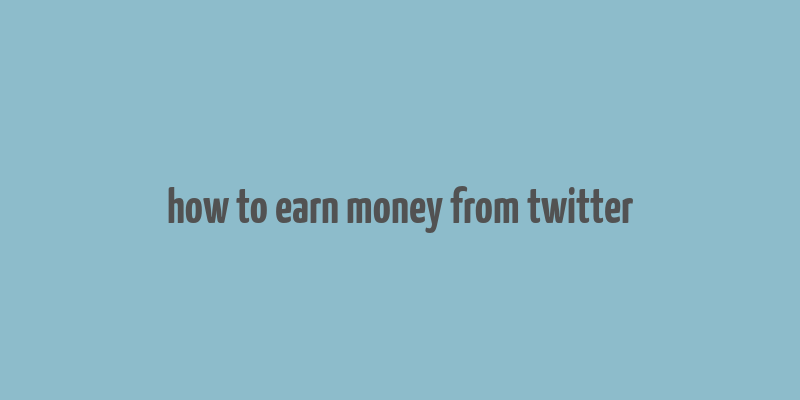 how to earn money from twitter